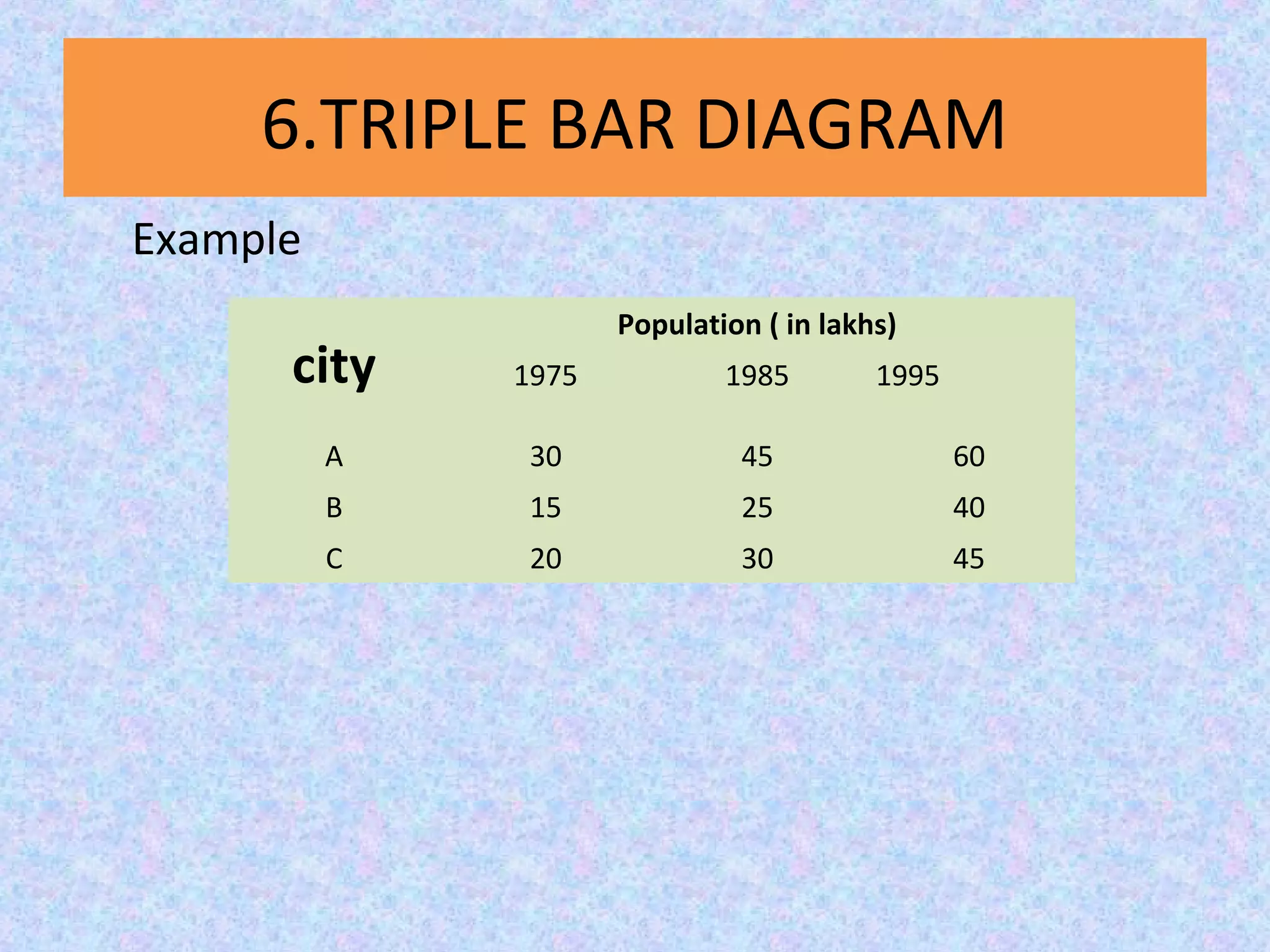 6.TRIPLE BAR DIAGRAM

Example

| city | Population ( in lakhs) | | |
|---|---|---|---|
| | 1975 | 1985 | 1995 |
| A | 30 | 45 | 60 |
| B | 15 | 25 | 40 |
| C | 20 | 30 | 45 |